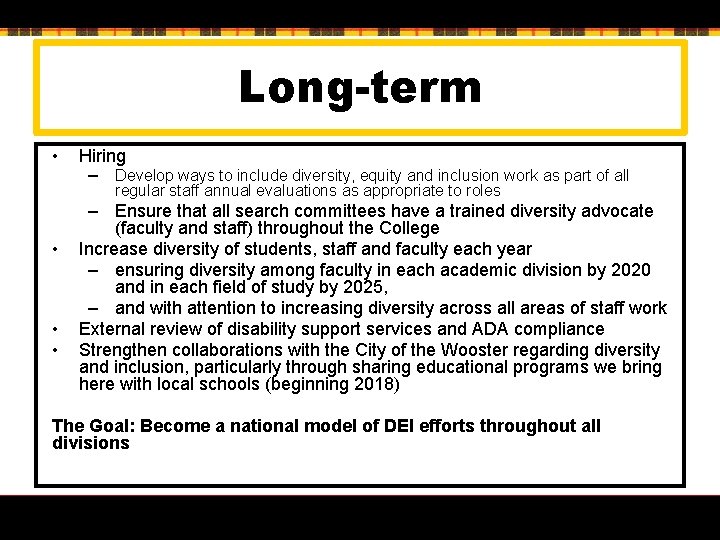 Long-term

• Hiring
  – Develop ways to include diversity, equity and inclusion work as part of all regular staff annual evaluations as appropriate to roles
  – Ensure that all search committees have a trained diversity advocate (faculty and staff) throughout the College
• Increase diversity of students, staff and faculty each year
  – ensuring diversity among faculty in each academic division by 2020 and in each field of study by 2025,
  – and with attention to increasing diversity across all areas of staff work
• External review of disability support services and ADA compliance
• Strengthen collaborations with the City of the Wooster regarding diversity and inclusion, particularly through sharing educational programs we bring here with local schools (beginning 2018)

The Goal: Become a national model of DEI efforts throughout all divisions